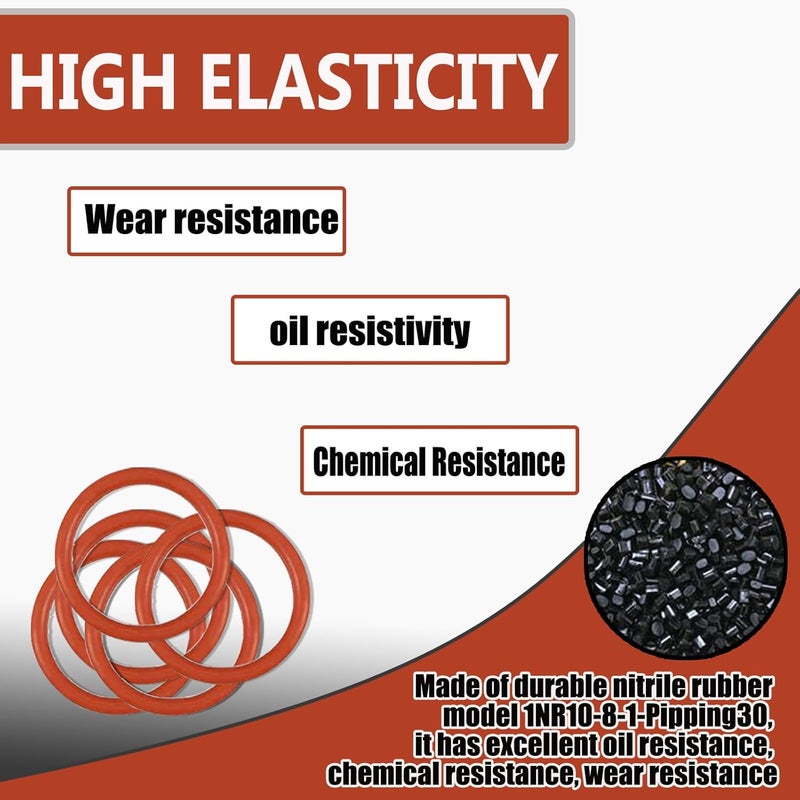 HIGH ELASTICITY

Wear resistance

oil resistivity

Chemical Resistance

Made of durable nitrile rubber model 1NR10-8-1-Pipping30, it has excellent oil resistance, chemical resistance, wear resistance